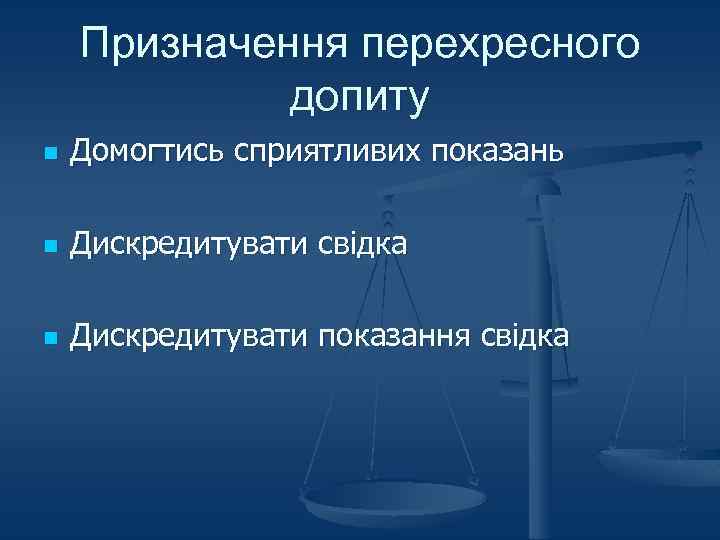 Призначення перехресного допиту

- Домогтись сприятливих показань
- Дискредитувати свідка
- Дискредитувати показання свідка